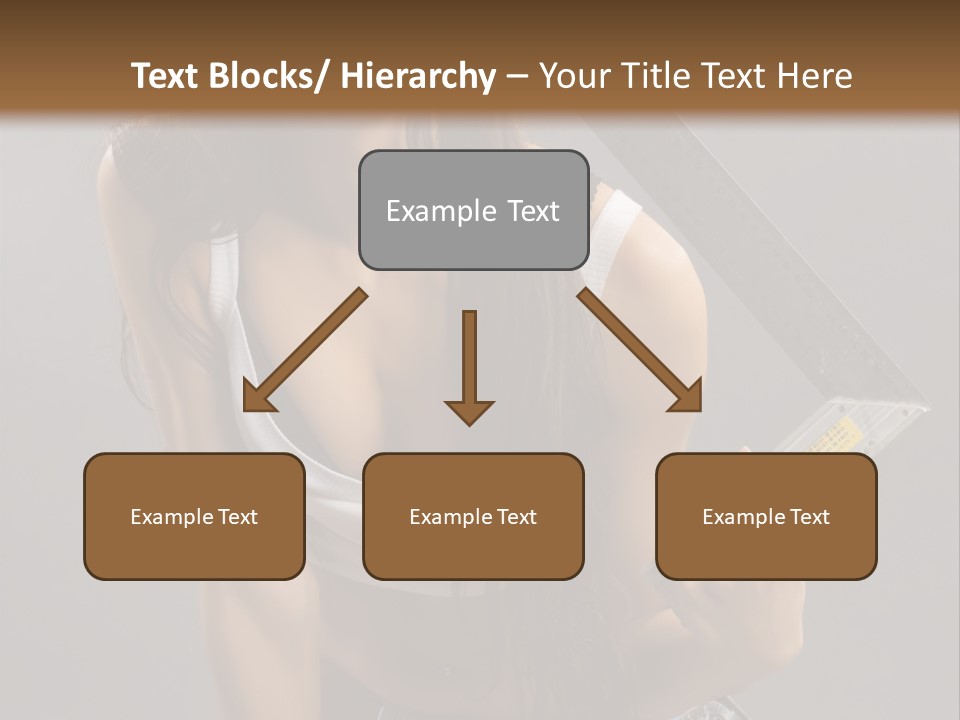 Text Blocks/ Hierarchy – Your Title Text Here

Example Text

Example Text

Example Text

Example Text